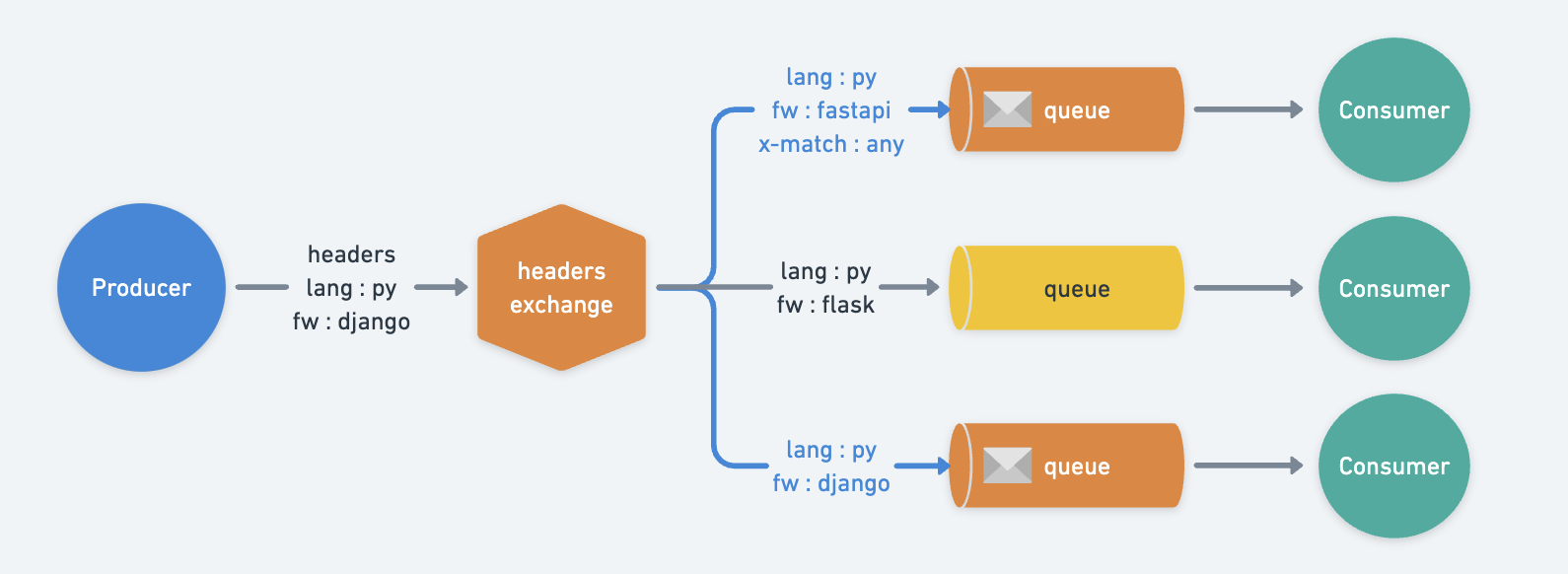 Producer

headers
lang : py
fw : django

headers exchange

lang : py
fw : fastapi
x-match : any

queue

Consumer

lang : py
fw : flask

queue

Consumer

lang : py
fw : django

queue

Consumer